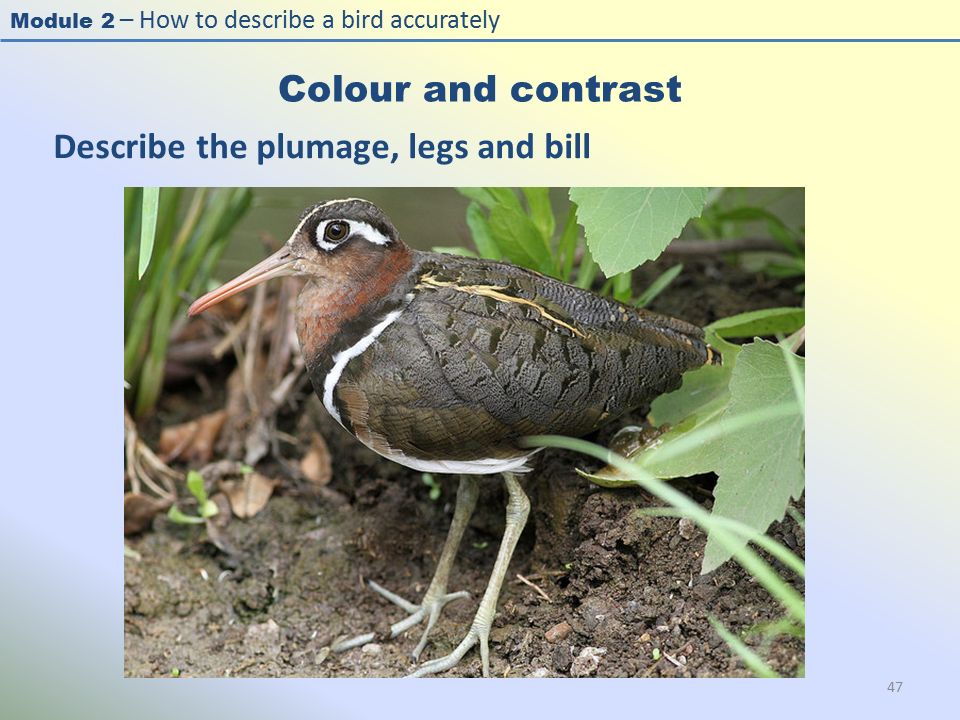 Module 2 – How to describe a bird accurately

Colour and contrast

Describe the plumage, legs and bill

47